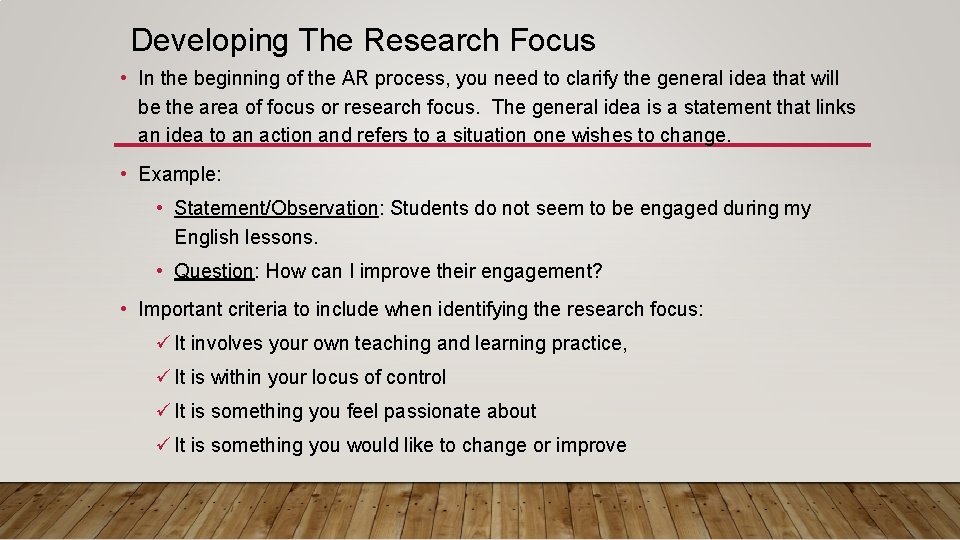 Developing The Research Focus

• In the beginning of the AR process, you need to clarify the general idea that will be the area of focus or research focus. The general idea is a statement that links an idea to an action and refers to a situation one wishes to change.

• Example:

• Statement/Observation: Students do not seem to be engaged during my English lessons.

• Question: How can I improve their engagement?

• Important criteria to include when identifying the research focus:

✓ It involves your own teaching and learning practice,

✓ It is within your locus of control

✓ It is something you feel passionate about

✓ It is something you would like to change or improve